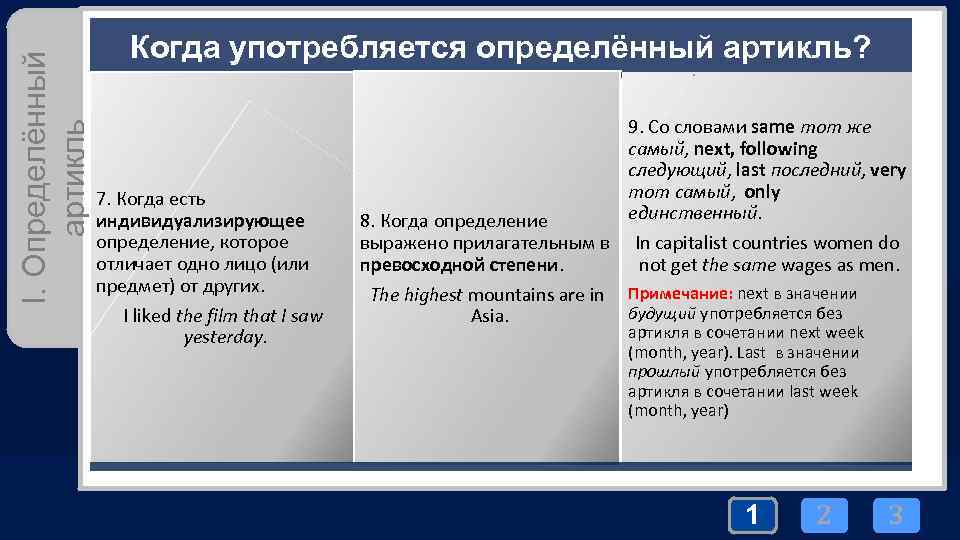 I. Определённый артикль

Когда употребляется определённый артикль?

7. Когда есть индивидуализирующее определение, которое отличает одно лицо (или предмет) от других.

I liked the film that I saw yesterday.

8. Когда определение выражено прилагательным в превосходной степени.

The highest mountains are in Asia.

9. Со словами same тот же самый, next, following следующий, last последний, very тот самый, only единственный.

In capitalist countries women do not get the same wages as men.

Примечание: next в значении будущий употребляется без артикля в сочетании next week (month, year). Last в значении прошлый употребляется без артикля в сочетании last week (month, year)

1 2 3